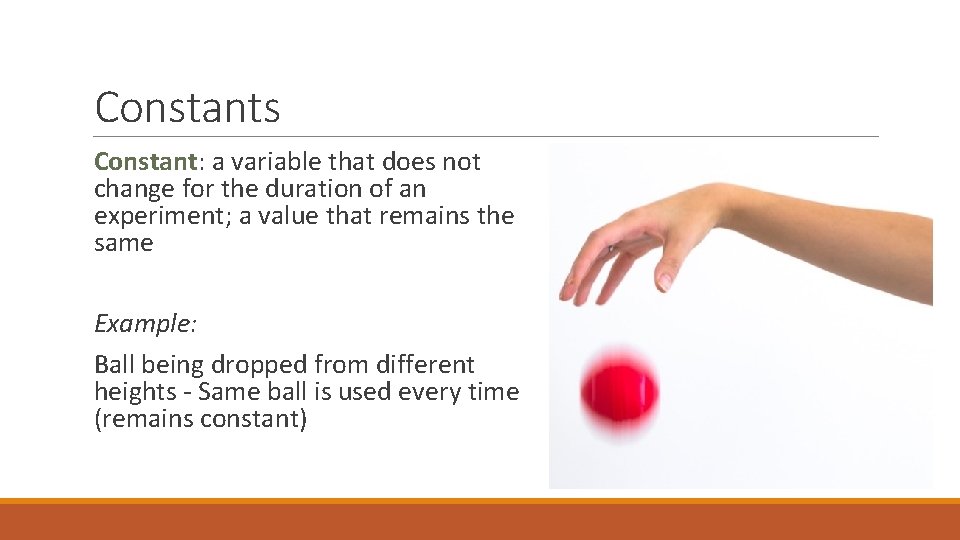 Constants

Constant: a variable that does not change for the duration of an experiment; a value that remains the same

Example:

Ball being dropped from different heights - Same ball is used every time (remains constant)